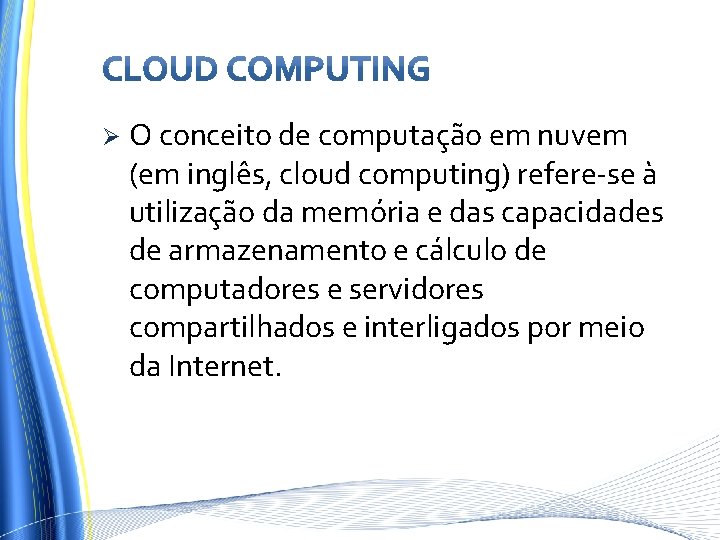 CLOUD COMPUTING

➢ O conceito de computação em nuvem (em inglês, cloud computing) refere-se à utilização da memória e das capacidades de armazenamento e cálculo de computadores e servidores compartilhados e interligados por meio da Internet.